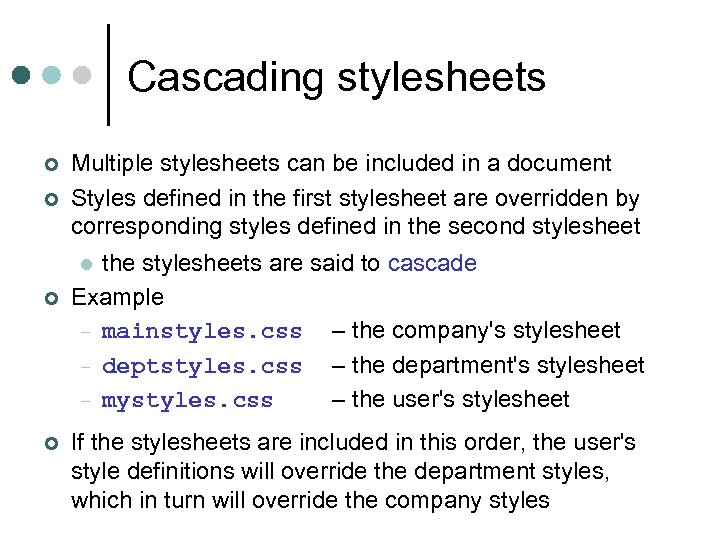 Cascading stylesheets

Multiple stylesheets can be included in a document

Styles defined in the first stylesheet are overridden by corresponding styles defined in the second stylesheet

the stylesheets are said to cascade

Example

– mainstyles.css – the company's stylesheet

– deptstyles.css – the department's stylesheet

– mystyles.css – the user's stylesheet

If the stylesheets are included in this order, the user's style definitions will override the department styles, which in turn will override the company styles